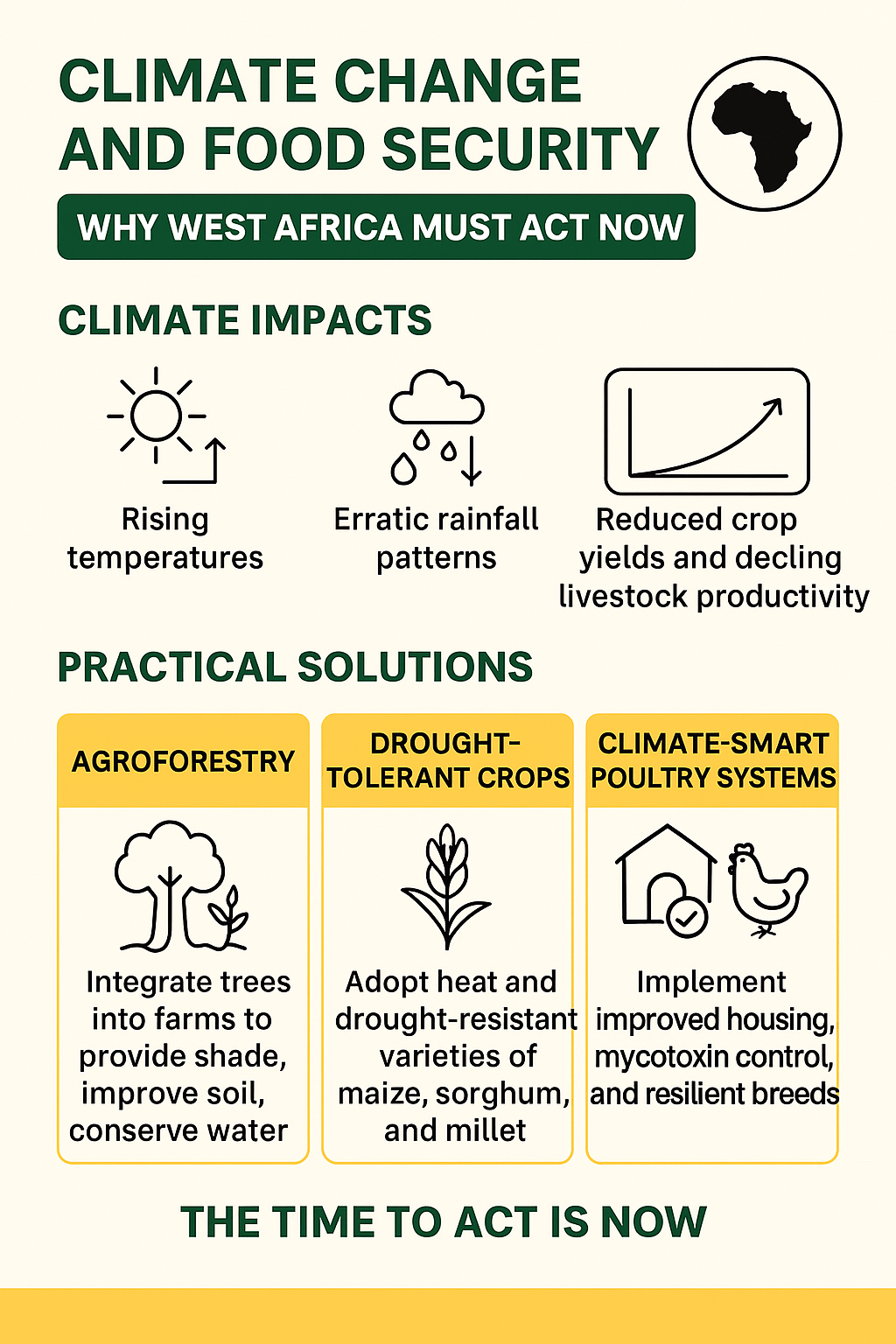 CLIMATE CHANGE AND FOOD SECURITY

WHY WEST AFRICA MUST ACT NOW

CLIMATE IMPACTS

Rising temperatures

Erratic rainfall patterns

Reduced crop yields and decling livestock productivity

PRACTICAL SOLUTIONS

AGROFORESTRY

Integrate trees into farms to provide shade, improve soil, conserve water

DROUGHT-TOLERANT CROPS

Adopt heat and drought-resistant varieties of maize, sorghum, and millet

CLIMATE-SMART POULTRY SYSTEMS

Implement improved housing, mycotoxin control, and resilient breeds

THE TIME TO ACT IS NOW